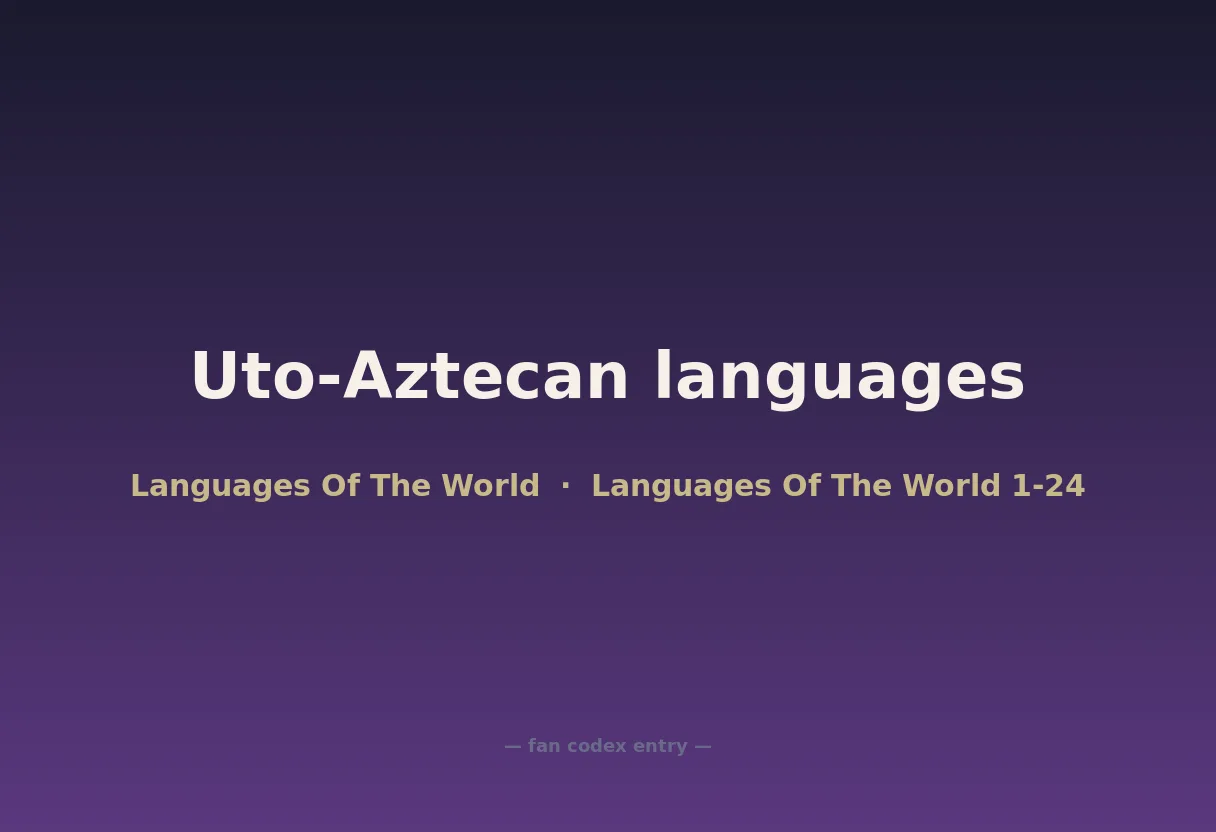 Uto-Aztecan languages

Languages Of The World · Languages Of The World 1-24

— fan codex entry —